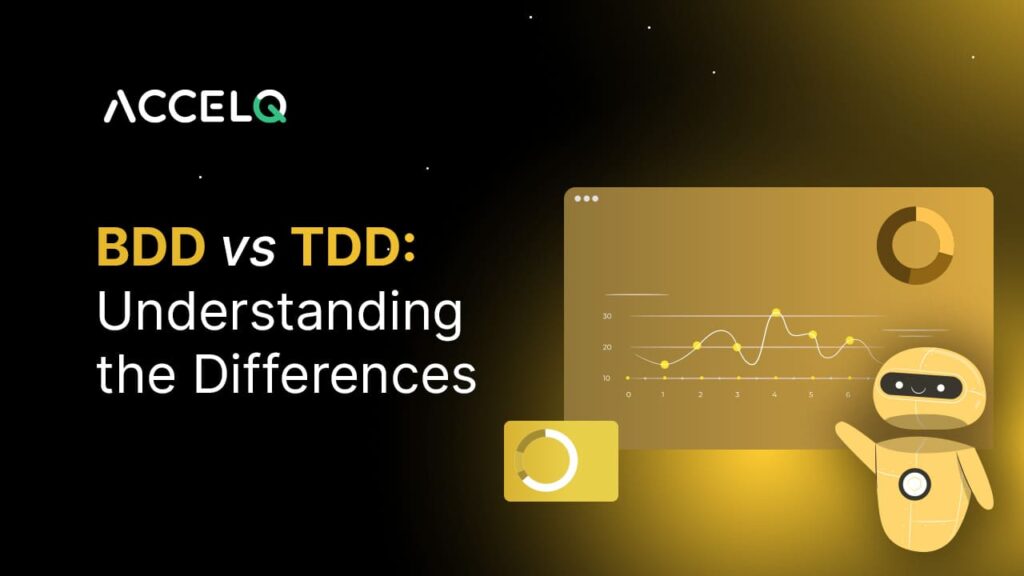 ACCELQ

BDD vs TDD: Understanding the Differences

30
20
10
0 1 2 3 4 5 6